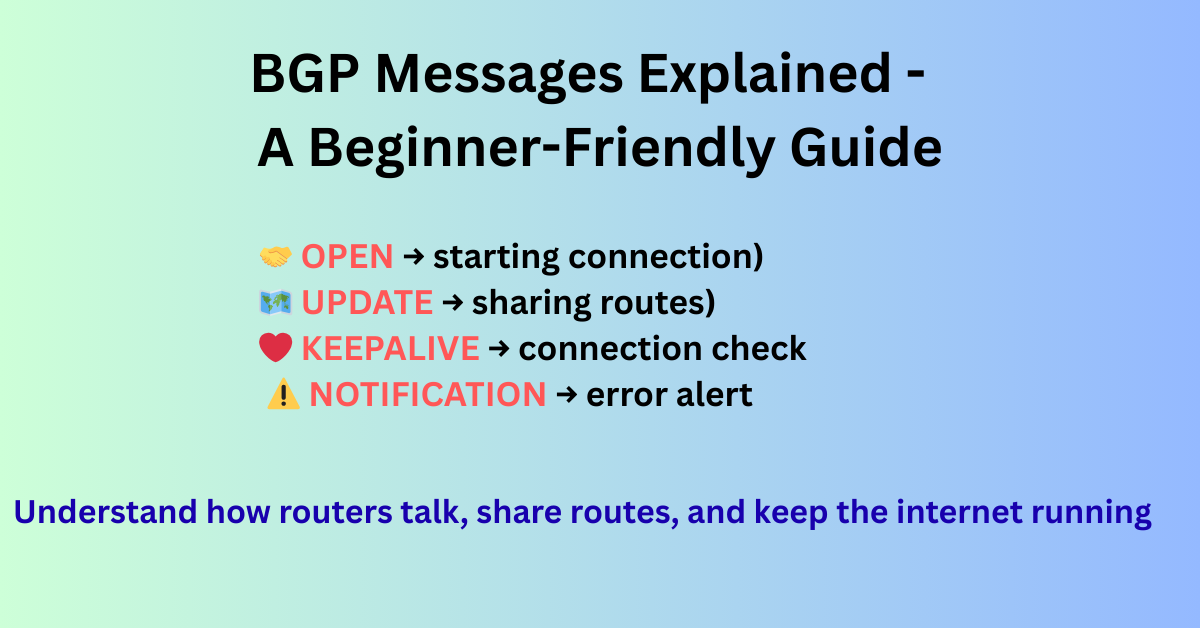 BGP Messages Explained - A Beginner-Friendly Guide

🤝 OPEN → starting connection)
🗺️ UPDATE → sharing routes)
❤️ KEEPALIVE → connection check
⚠️ NOTIFICATION → error alert

Understand how routers talk, share routes, and keep the internet running